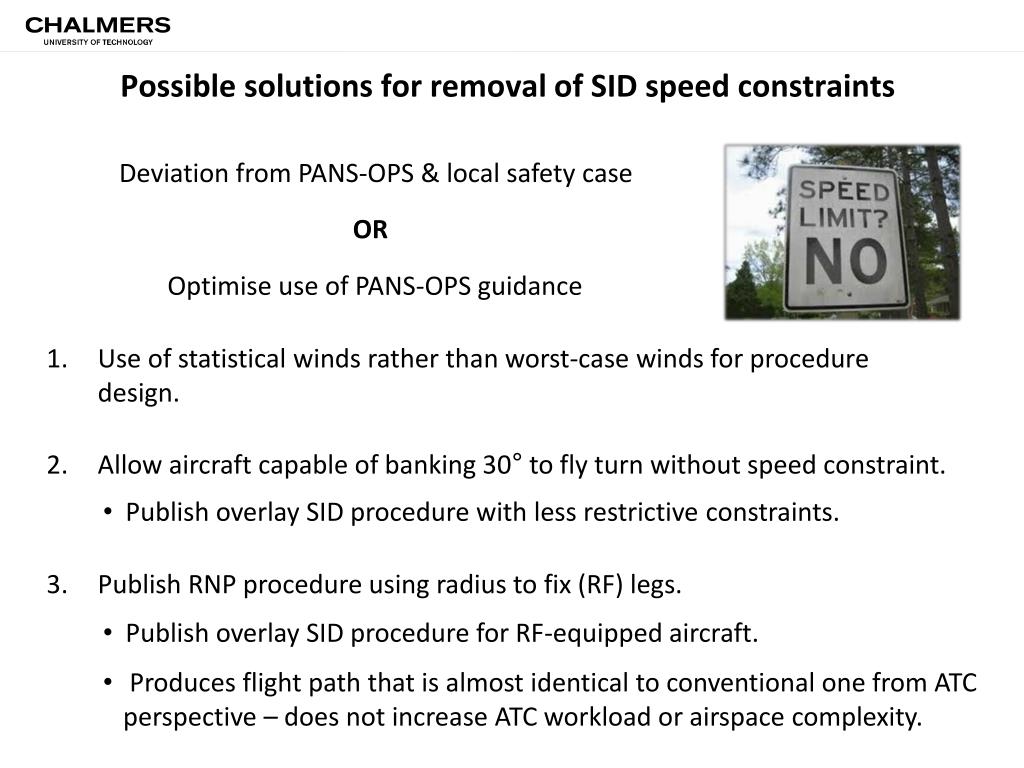 CHALMERS
UNIVERSITY OF TECHNOLOGY

Possible solutions for removal of SID speed constraints

Deviation from PANS-OPS & local safety case

OR

Optimise use of PANS-OPS guidance

SPEED LIMIT? NO

1. Use of statistical winds rather than worst-case winds for procedure design.

2. Allow aircraft capable of banking 30° to fly turn without speed constraint.
• Publish overlay SID procedure with less restrictive constraints.

3. Publish RNP procedure using radius to fix (RF) legs.
• Publish overlay SID procedure for RF-equipped aircraft.
• Produces flight path that is almost identical to conventional one from ATC perspective – does not increase ATC workload or airspace complexity.